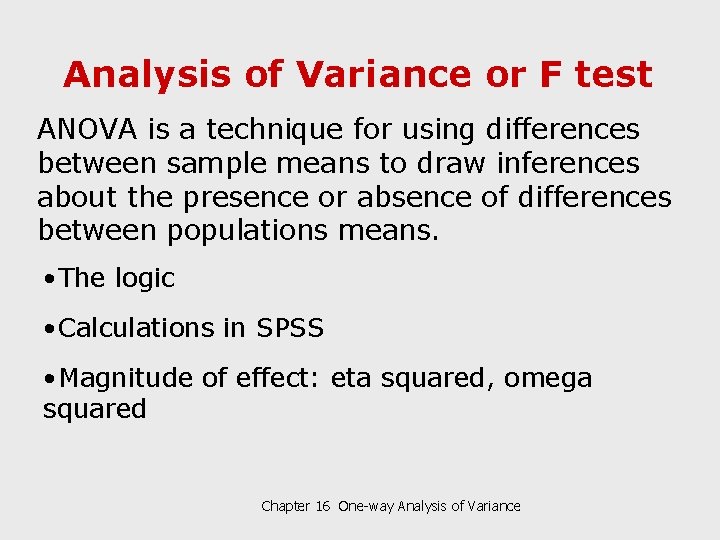 Analysis of Variance or F test

ANOVA is a technique for using differences between sample means to draw inferences about the presence or absence of differences between populations means.

•The logic

•Calculations in SPSS

•Magnitude of effect: eta squared, omega squared

Chapter 16 One-way Analysis of Variance